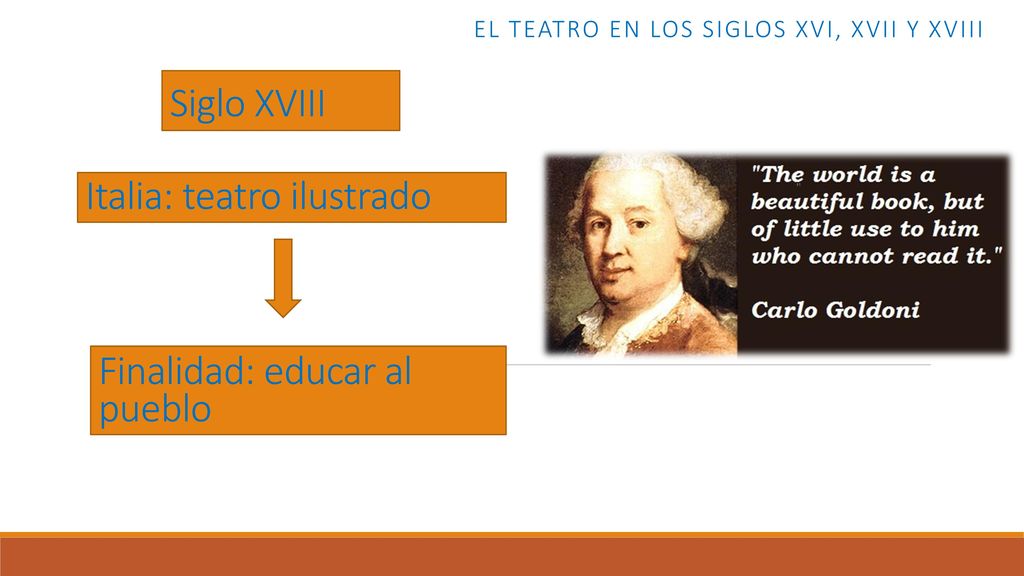 EL TEATRO EN LOS SIGLOS XVI, XVII Y XVIII

Siglo XVIII

Italia: teatro ilustrado

Finalidad: educar al pueblo

"The world is a beautiful book, but of little use to him who cannot read it."

Carlo Goldoni